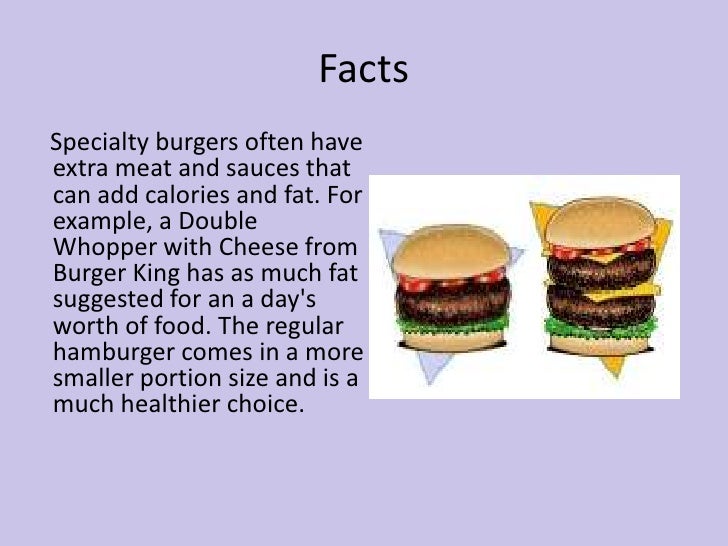 Facts

Specialty burgers often have extra meat and sauces that can add calories and fat. For example, a Double Whopper with Cheese from Burger King has as much fat suggested for an a day's worth of food. The regular hamburger comes in a more smaller portion size and is a much healthier choice.